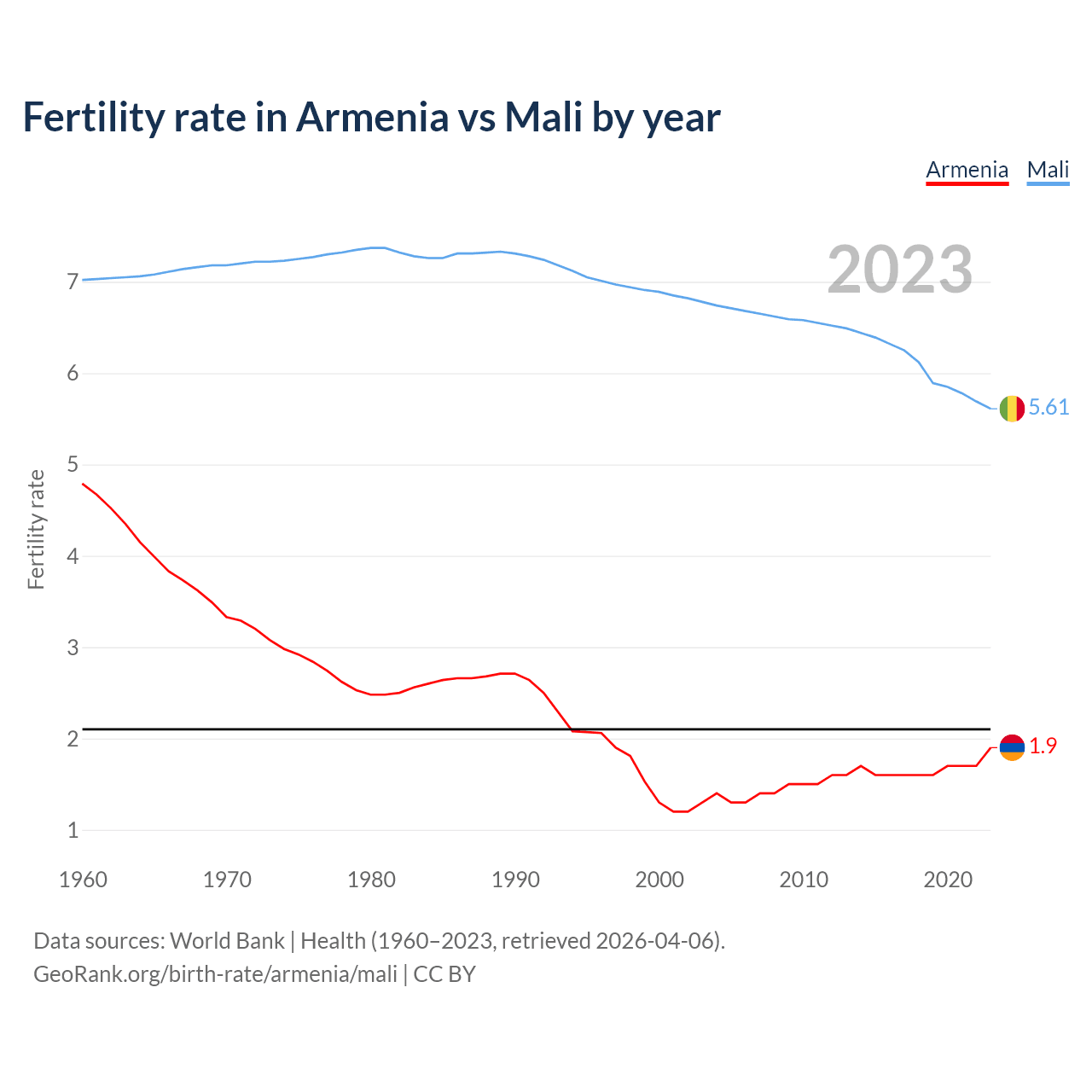 Fertility rate in Armenia vs Mali by year

Armenia Mali

2023

Fertility rate

7
6
5
4
3
2
1

5.61
1.9

1960 1970 1980 1990 2000 2010 2020

Data sources: World Bank | Health (1960–2023, retrieved 2026-04-06).
GeoRank.org/birth-rate/armenia/mali | CC BY